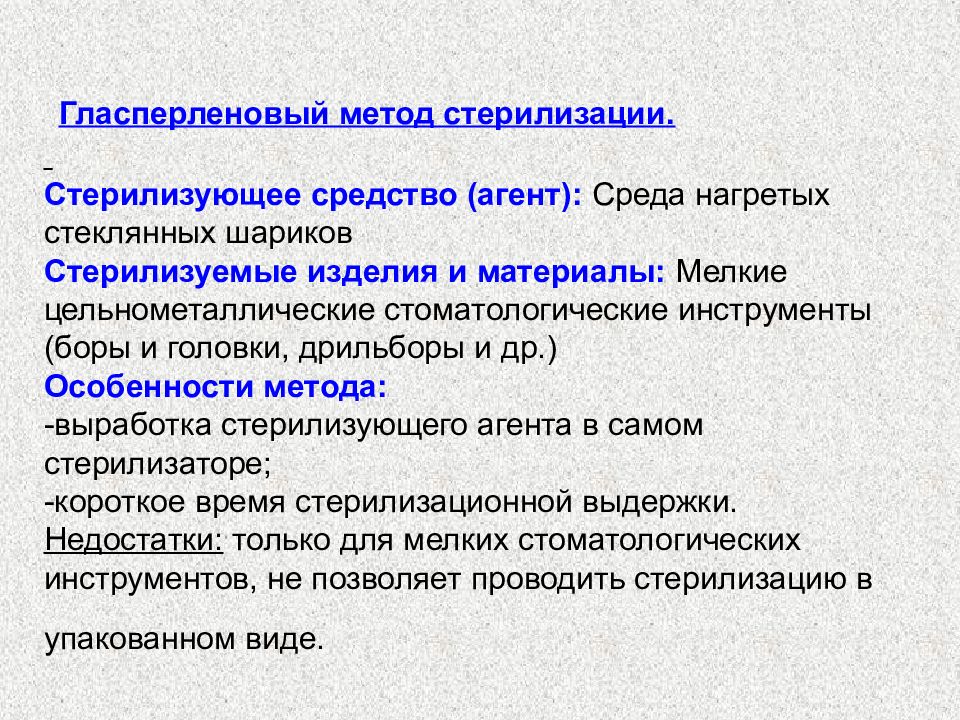 Гласперленовый метод стерилизации.

Стерилизующее средство (агент): Среда нагретых стеклянных шариков
Стерилизуемые изделия и материалы: Мелкие цельнометаллические стоматологические инструменты (боры и головки, дрильборы и др.)
Особенности метода:
-выработка стерилизующего агента в самом стерилизаторе;
-короткое время стерилизационной выдержки.
Недостатки: только для мелких стоматологических инструментов, не позволяет проводить стерилизацию в упакованном виде.